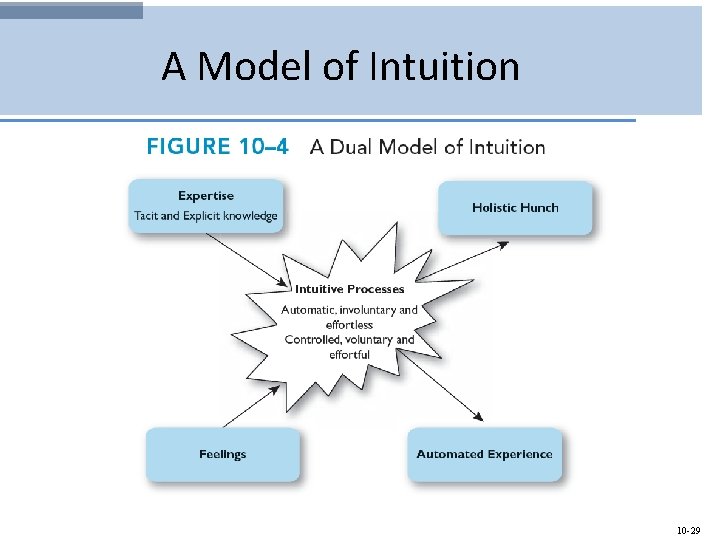 A Model of Intuition

FIGURE 10–4 A Dual Model of Intuition

Expertise
Tacit and Explicit knowledge

Holistic Hunch

Intuitive Processes
Automatic, involuntary and effortless
Controlled, voluntary and effortful

Feelings

Automated Experience

10-29